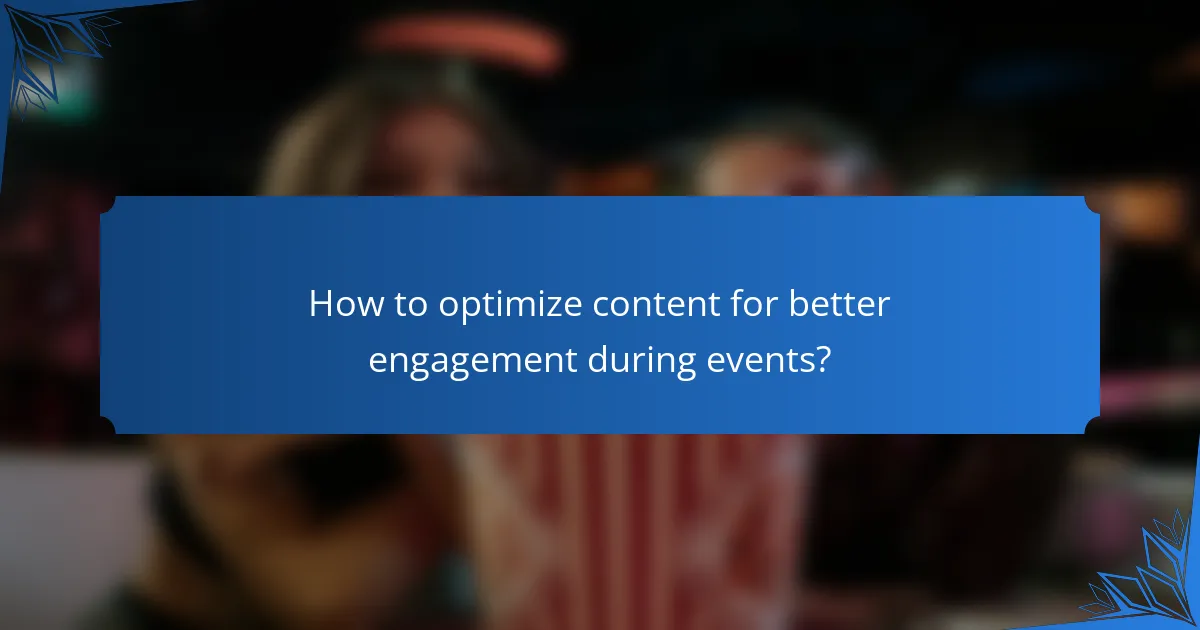 How to optimize content for better engagement during events?